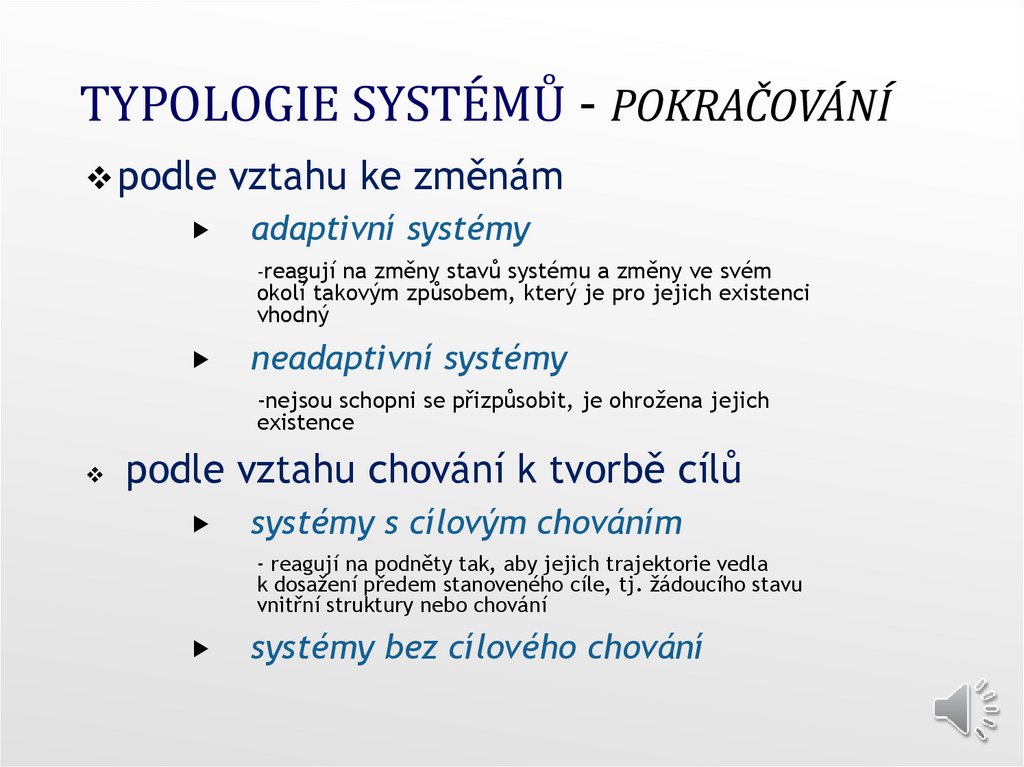 TYPOLOGIE SYSTÉMŮ - POKRAČOVÁNÍ

❖ podle vztahu ke změnám

▸ adaptivní systémy

-reagují na změny stavů systému a změny ve svém okolí takovým způsobem, který je pro jejich existenci vhodný

▸ neadaptivní systémy

-nejsou schopni se přizpůsobit, je ohrožena jejich existence

❖ podle vztahu chování k tvorbě cílů

▸ systémy s cílovým chováním

- reagují na podněty tak, aby jejich trajektorie vedla k dosažení předem stanoveného cíle, tj. žádoucího stavu vnitřní struktury nebo chování

▸ systémy bez cílového chování